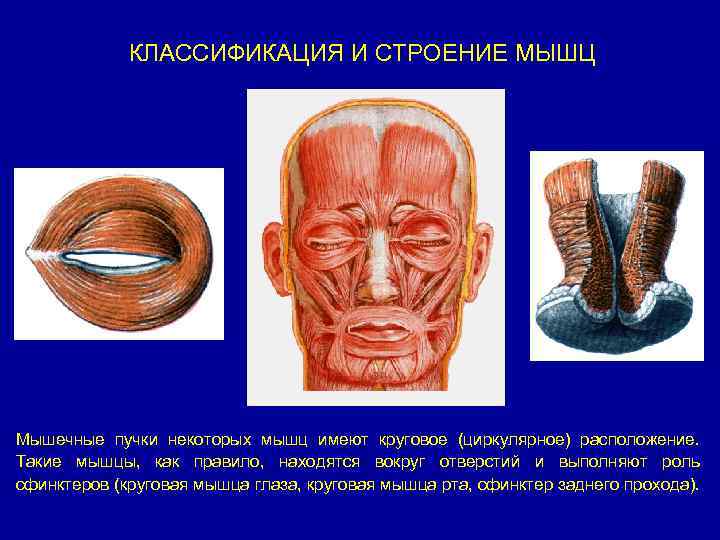 КЛАССИФИКАЦИЯ И СТРОЕНИЕ МЫШЦ

Мышечные пучки некоторых мышц имеют круговое (циркулярное) расположение. Такие мышцы, как правило, находятся вокруг отверстий и выполняют роль сфинктеров (круговая мышца глаза, круговая мышца рта, сфинктер заднего прохода).